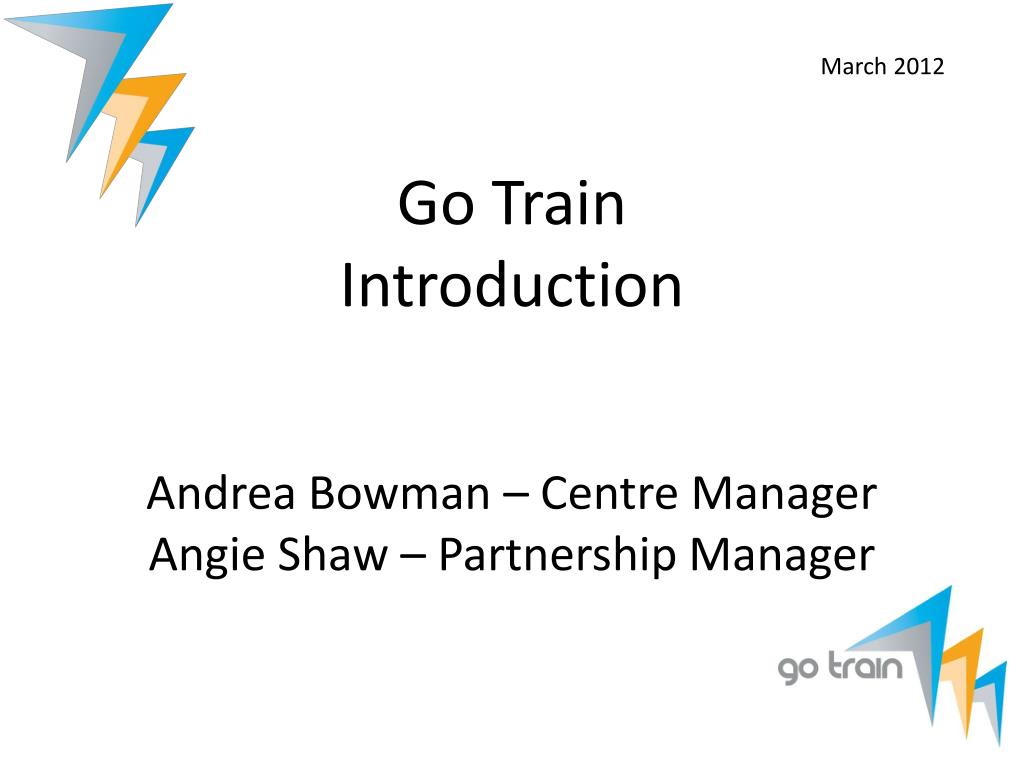 March 2012

Go Train
Introduction

Andrea Bowman – Centre Manager
Angie Shaw – Partnership Manager

go train